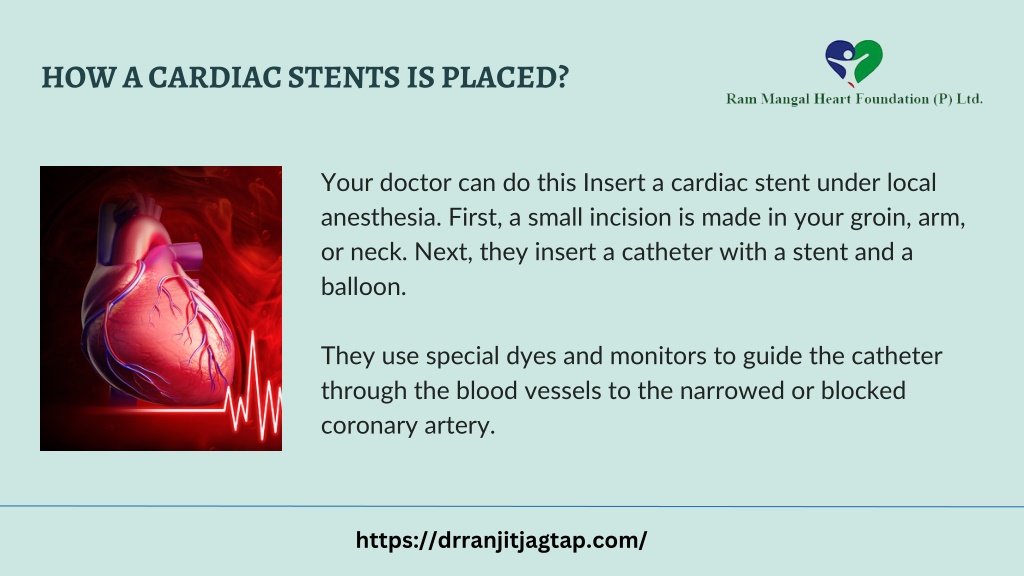 HOW A CARDIAC STENTS IS PLACED?

Ram Mangal Heart Foundation (P) Ltd.

Your doctor can do this Insert a cardiac stent under local anesthesia. First, a small incision is made in your groin, arm, or neck. Next, they insert a catheter with a stent and a balloon.

They use special dyes and monitors to guide the catheter through the blood vessels to the narrowed or blocked coronary artery.

https://drranjitjagtap.com/